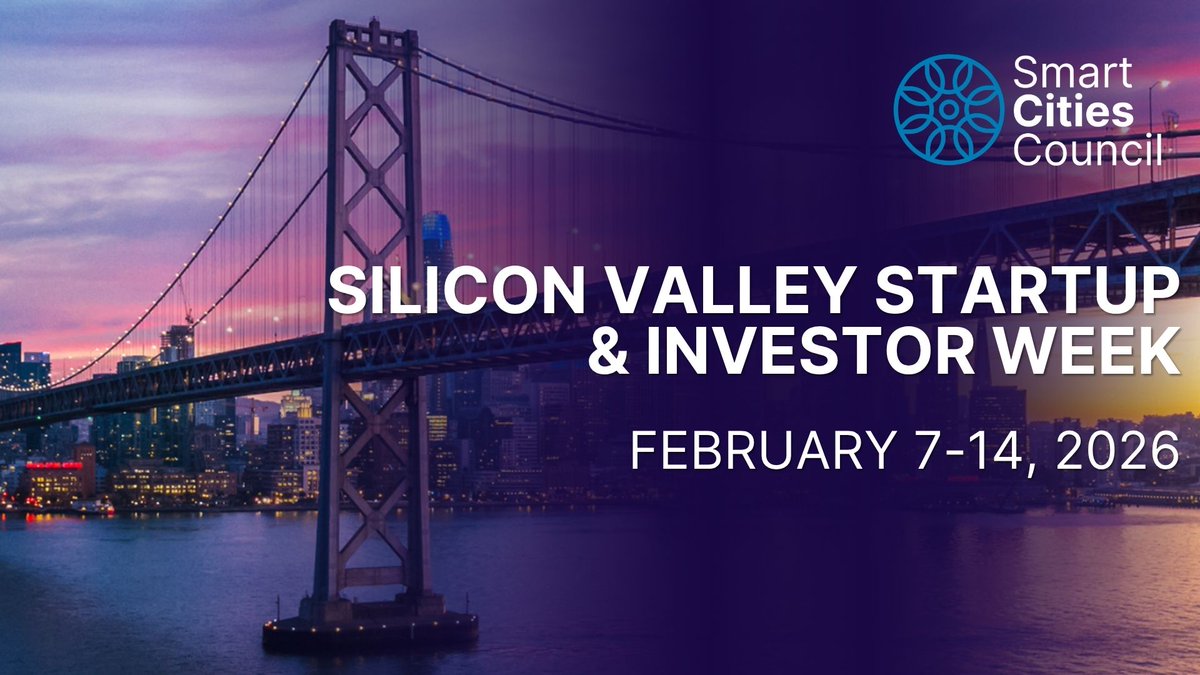 Smart Cities Council

SILICON VALLEY STARTUP & INVESTOR WEEK

FEBRUARY 7-14, 2026